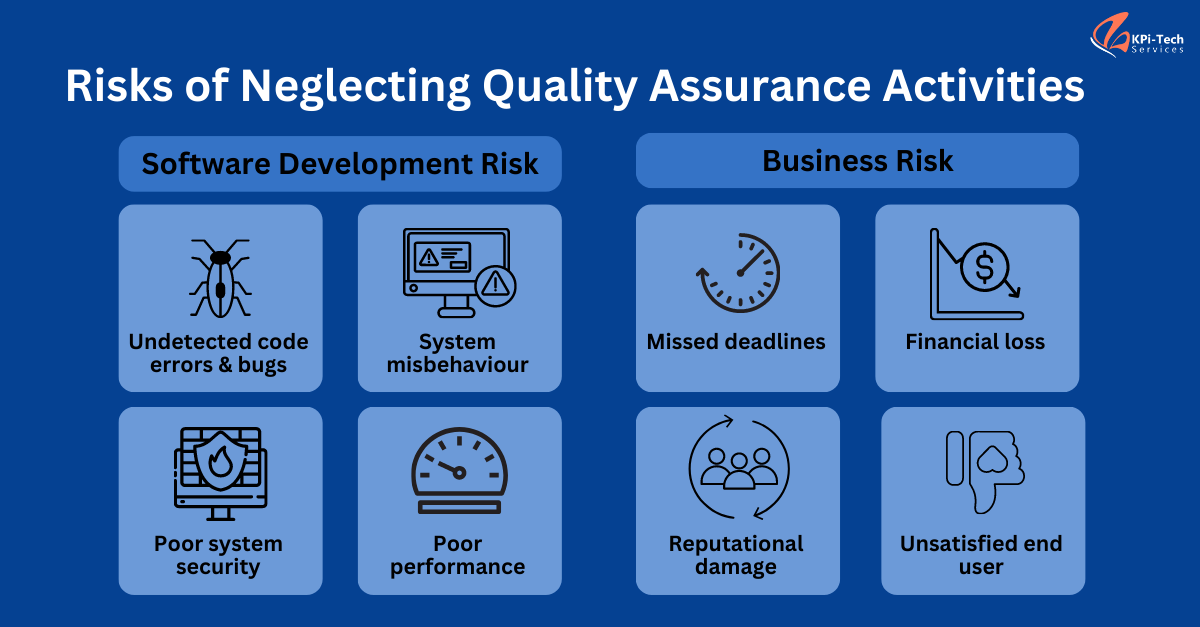 KPi-Tech Services

Risks of Neglecting Quality Assurance Activities

Software Development Risk

Undetected code errors & bugs

System misbehaviour

Poor system security

Poor performance

Business Risk

Missed deadlines

Financial loss

Reputational damage

Unsatisfied end user